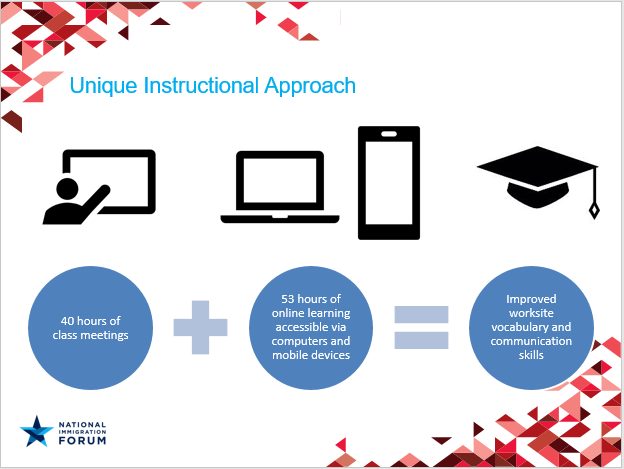 Unique Instructional Approach

40 hours of class meetings

53 hours of online learning accessible via computers and mobile devices

Improved worksite vocabulary and communication skills

NATIONAL IMMIGRATION FORUM